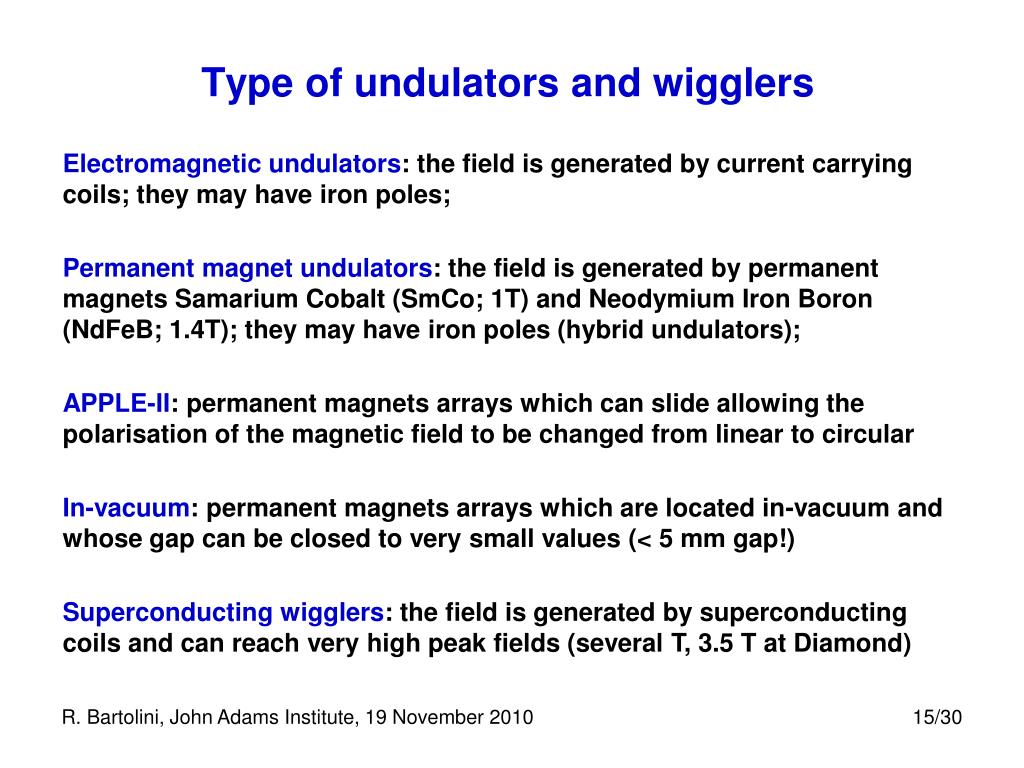 Type of undulators and wigglers

Electromagnetic undulators: the field is generated by current carrying coils; they may have iron poles;

Permanent magnet undulators: the field is generated by permanent magnets Samarium Cobalt (SmCo; 1T) and Neodymium Iron Boron (NdFeB; 1.4T); they may have iron poles (hybrid undulators);

APPLE-II: permanent magnets arrays which can slide allowing the polarisation of the magnetic field to be changed from linear to circular

In-vacuum: permanent magnets arrays which are located in-vacuum and whose gap can be closed to very small values (< 5 mm gap!)

Superconducting wigglers: the field is generated by superconducting coils and can reach very high peak fields (several T, 3.5 T at Diamond)

R. Bartolini, John Adams Institute, 19 November 2010

15/30